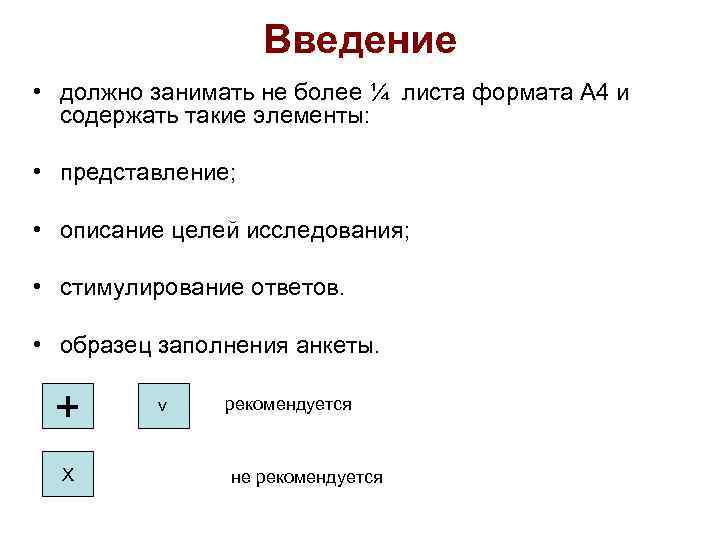 Введение

• должно занимать не более ¼ листа формата А4 и содержать такие элементы:

• представление;

• описание целей исследования;

• стимулирование ответов.

• образец заполнения анкеты.

+

v

рекомендуется

X

не рекомендуется